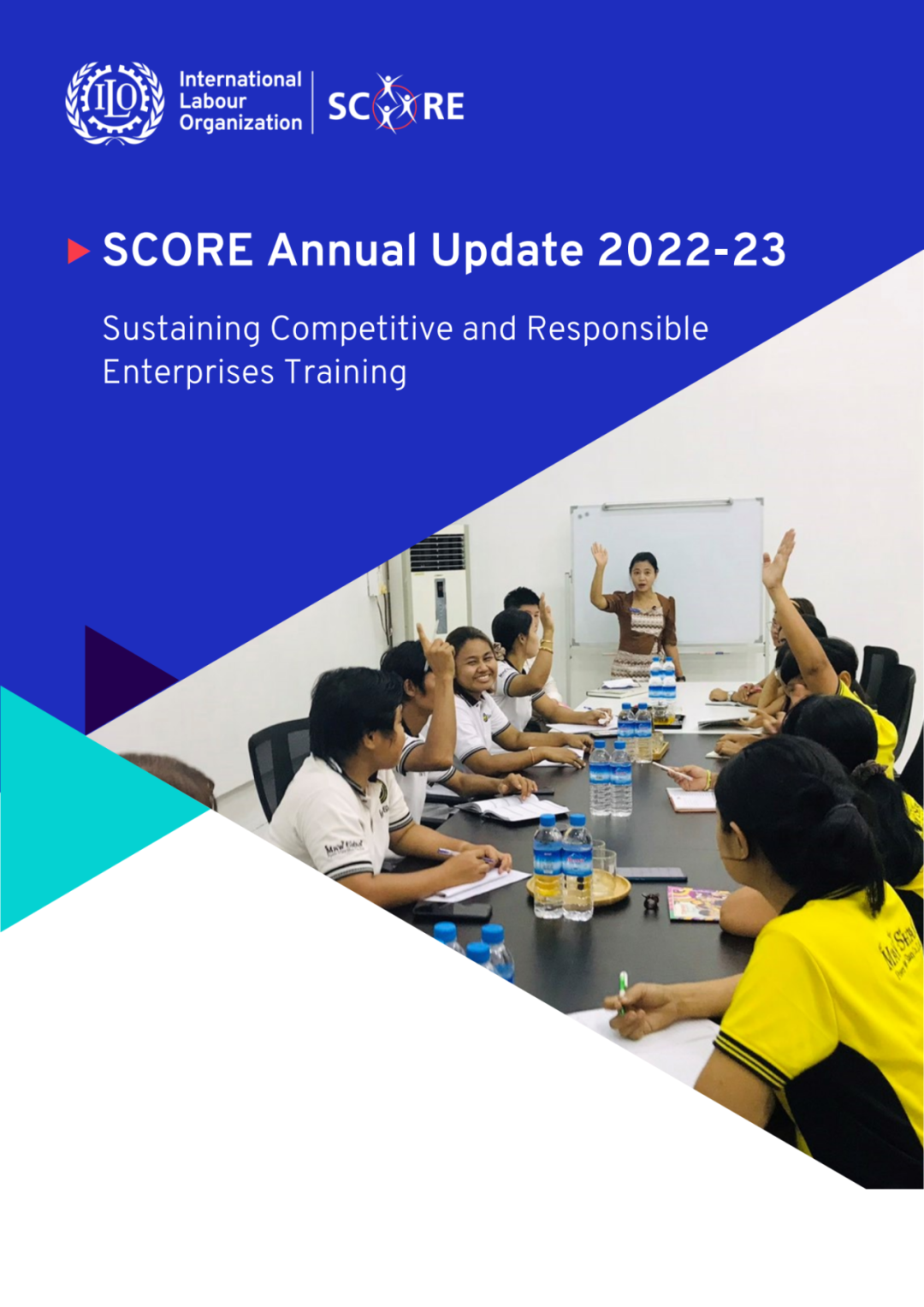 ILO International Labour Organization

SCORE

SCORE Annual Update 2022-23

Sustaining Competitive and Responsible Enterprises Training